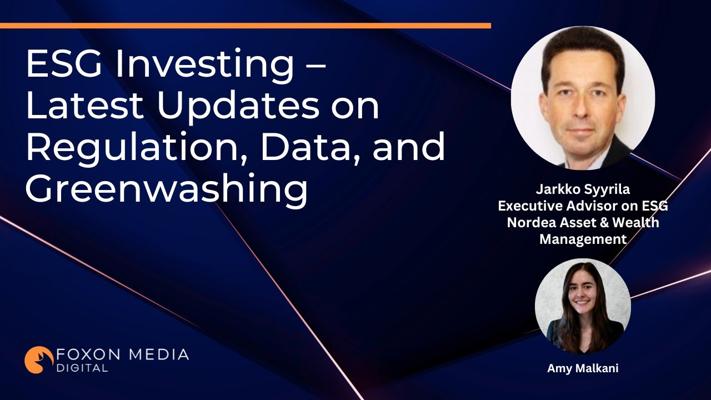 ESG Investing – Latest Updates on Regulation, Data, and Greenwashing

Jarkko Syyrila
Executive Advisor on ESG
Nordea Asset & Wealth Management

Amy Malkani

FOXON MEDIA
DIGITAL